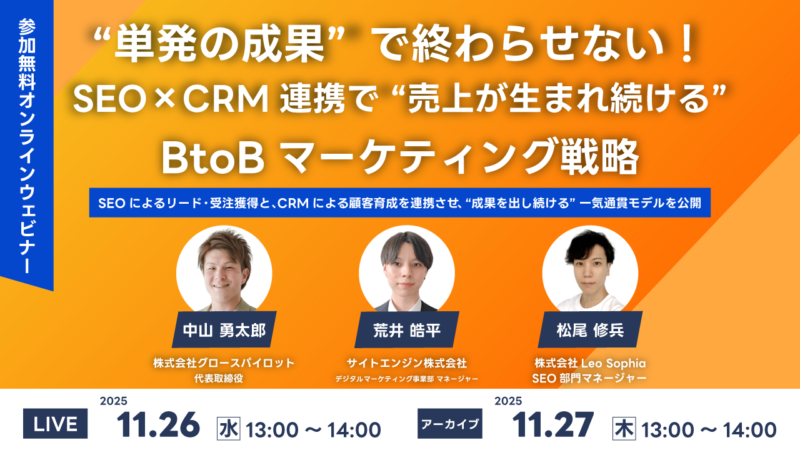 参加無料オンラインウェビナー

“単発の成果” で終わらせない！
SEO×CRM 連携で “売上が生まれ続ける”
BtoB マーケティング戦略

SEO によるリード・受注獲得と、CRM による顧客育成を連携させ、“成果を出し続ける” 一気通貫モデルを公開

中山 勇太郎
株式会社グロースパイロット
代表取締役

荒井 皓平
サイトエンジン株式会社
デジタルマーケティング事業部 マネージャー

松尾 修兵
株式会社 Leo Sophia
SEO 部門マネージャー

LIVE 2025 11.26 水 13:00 ～ 14:00

アーカイブ 2025 11.27 木 13:00 ～ 14:00